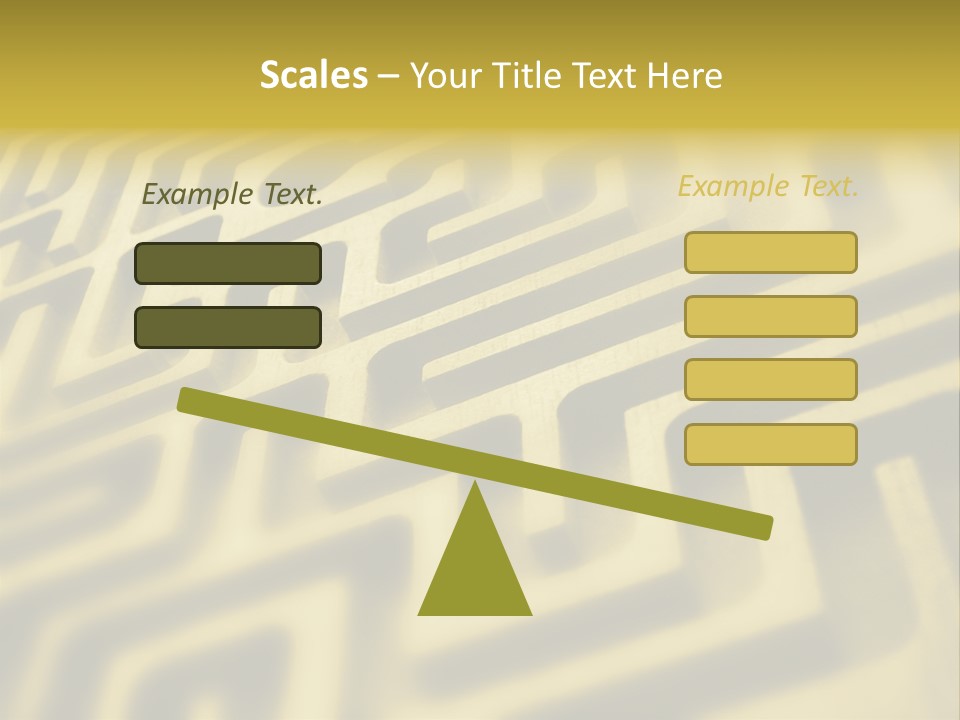 Scales – Your Title Text Here

Example Text.

Example Text.